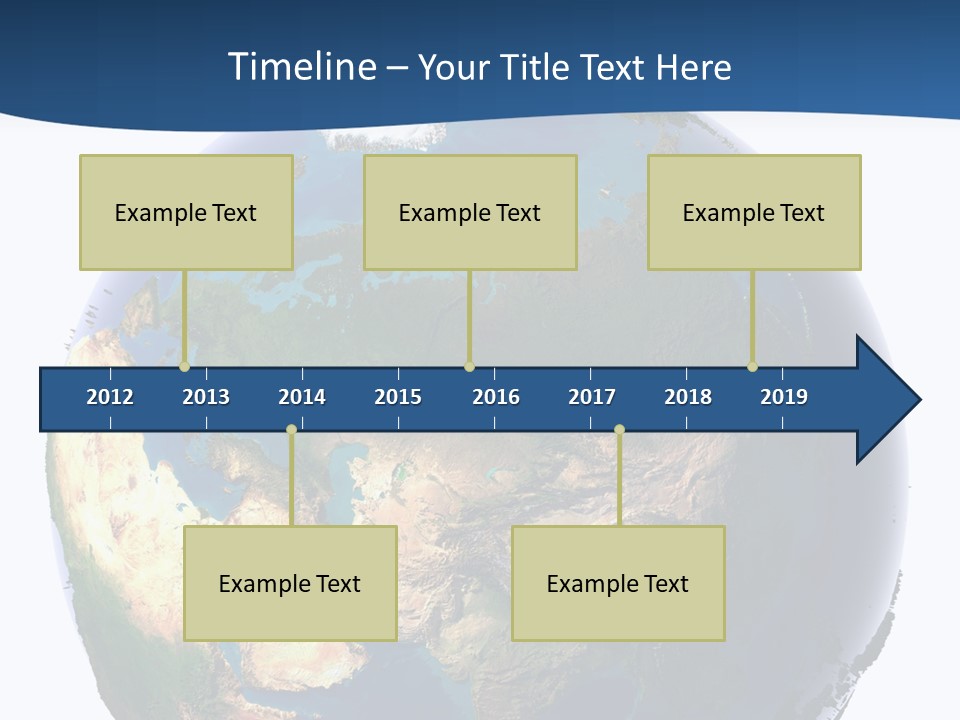 Timeline – Your Title Text Here

Example Text

Example Text

Example Text

2012 2013 2014 2015 2016 2017 2018 2019

Example Text

Example Text